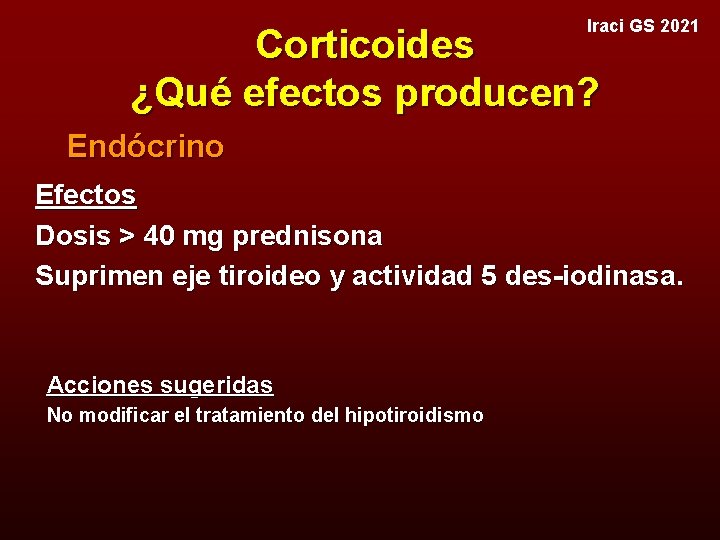 Iraci GS 2021

Corticoides
¿Qué efectos producen?

Endócrino

Efectos
Dosis > 40 mg prednisona
Suprimen eje tiroideo y actividad 5 des-iodinasa.

Acciones sugeridas
No modificar el tratamiento del hipotiroidismo